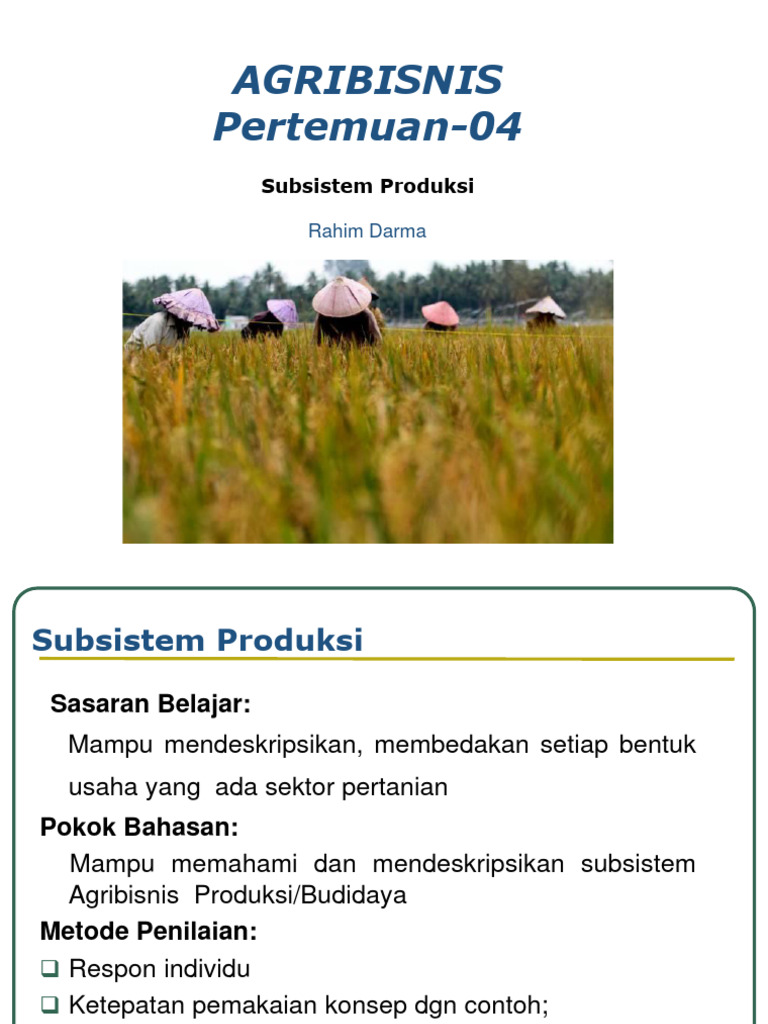 AGRIBISNIS
Pertemuan-04

Subsistem Produksi

Rahim Darma

Subsistem Produksi

Sasaran Belajar:

Mampu mendeskripsikan, membedakan setiap bentuk usaha yang ada sektor pertanian

Pokok Bahasan:

Mampu memahami dan mendeskripsikan subsistem Agribisnis Produksi/Budidaya

Metode Penilaian:

❑ Respon individu

❑ Ketepatan pemakaian konsep dgn contoh;